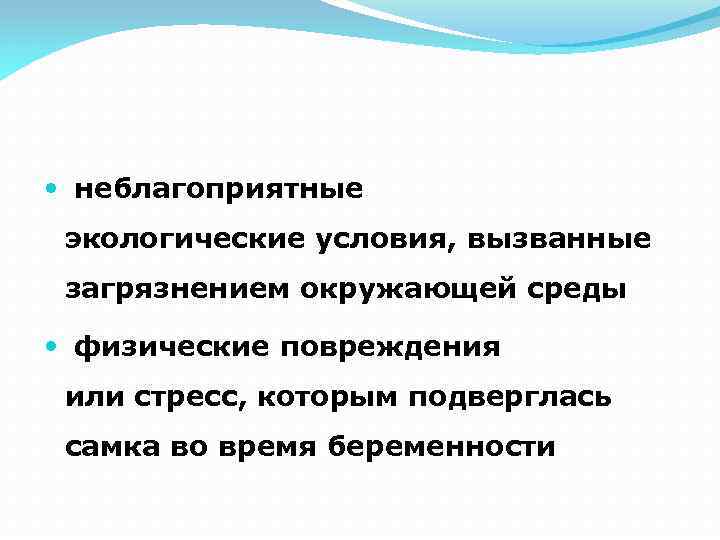 • неблагоприятные экологические условия, вызванные загрязнением окружающей среды

• физические повреждения или стресс, которым подверглась самка во время беременности